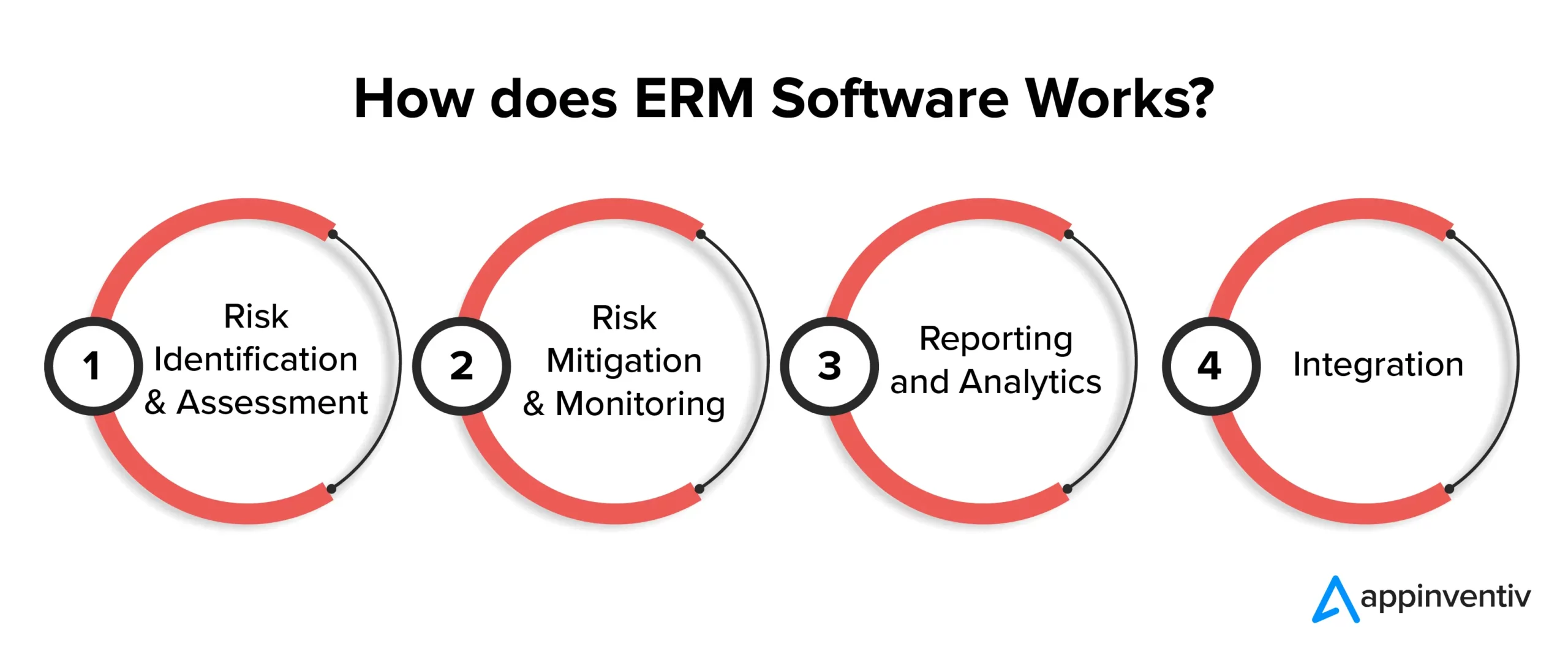 How does ERM Software Works?

1 Risk Identification & Assessment

2 Risk Mitigation & Monitoring

3 Reporting and Analytics

4 Integration

appinventiv